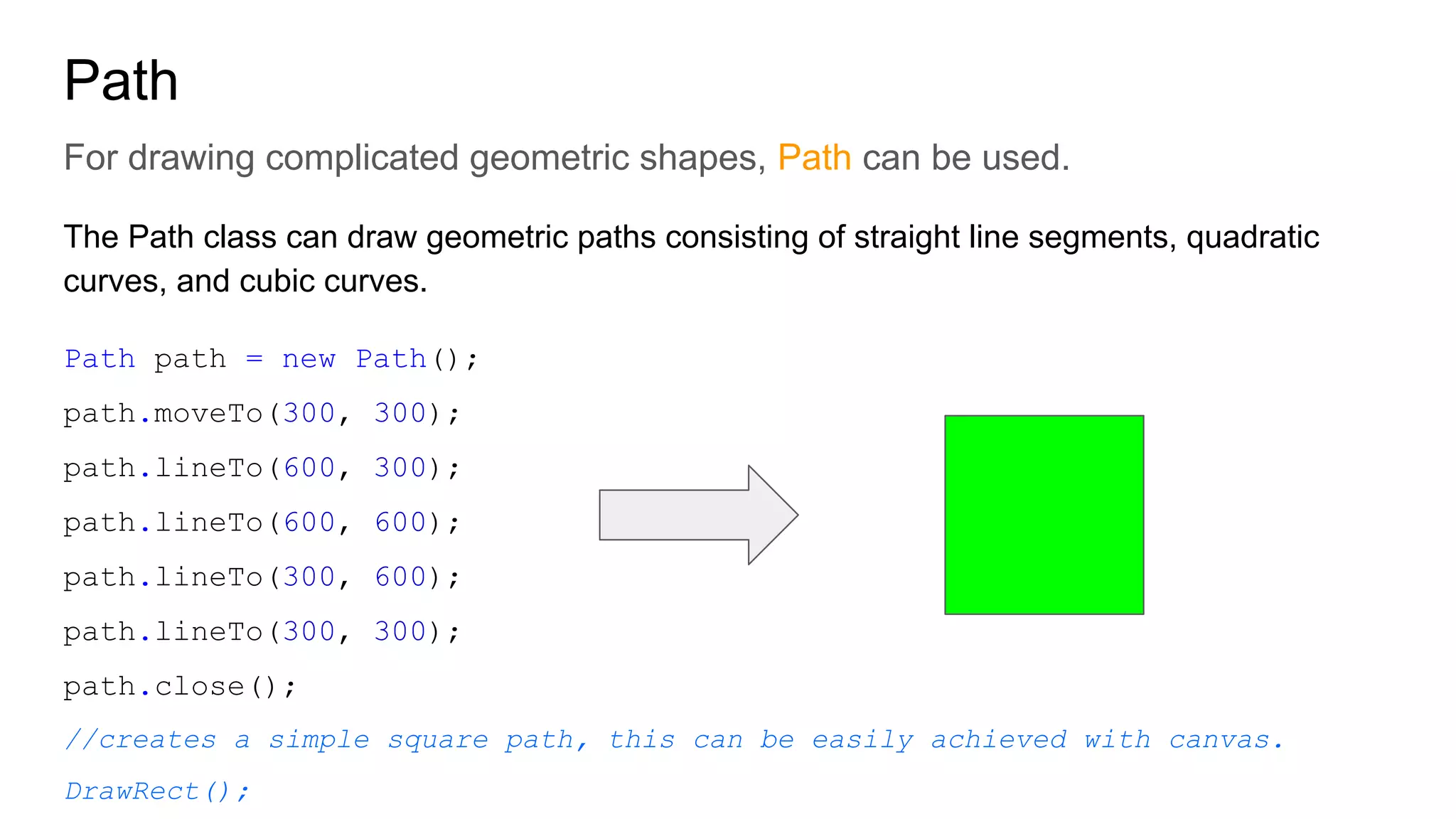 Path

For drawing complicated geometric shapes, Path can be used.

The Path class can draw geometric paths consisting of straight line segments, quadratic curves, and cubic curves.

Path path = new Path();
path.moveTo(300, 300);
path.lineTo(600, 300);
path.lineTo(600, 600);
path.lineTo(300, 600);
path.lineTo(300, 300);
path.close();
//creates a simple square path, this can be easily achieved with canvas.
DrawRect();